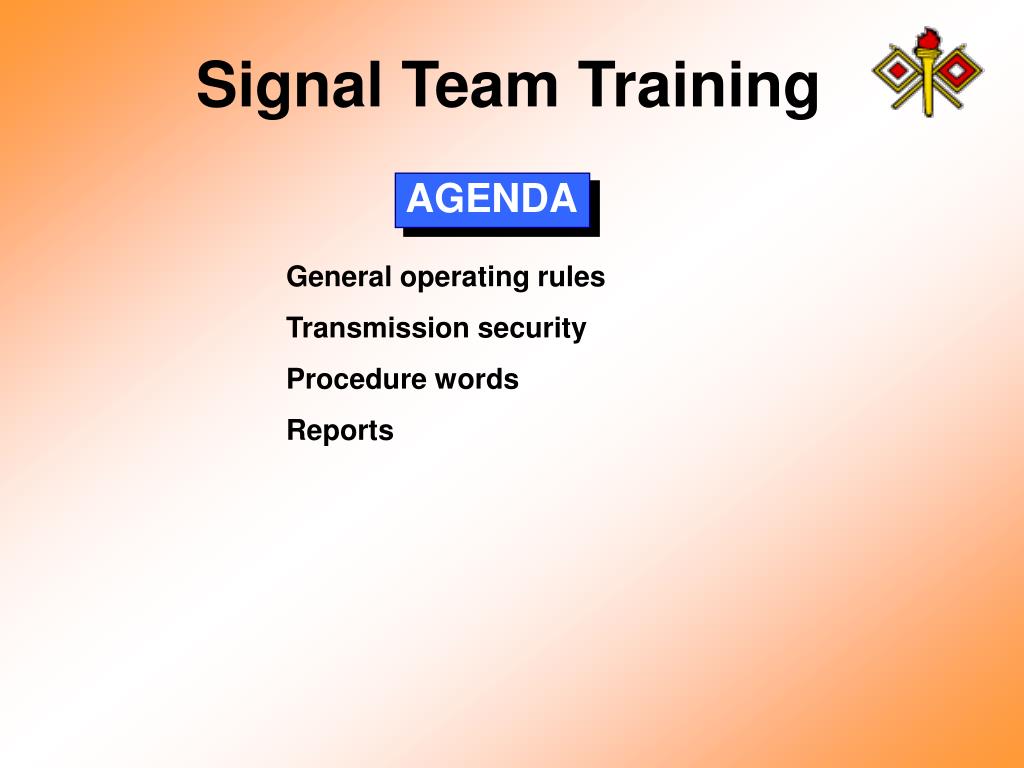 Signal Team Training

AGENDA

General operating rules

Transmission security

Procedure words

Reports